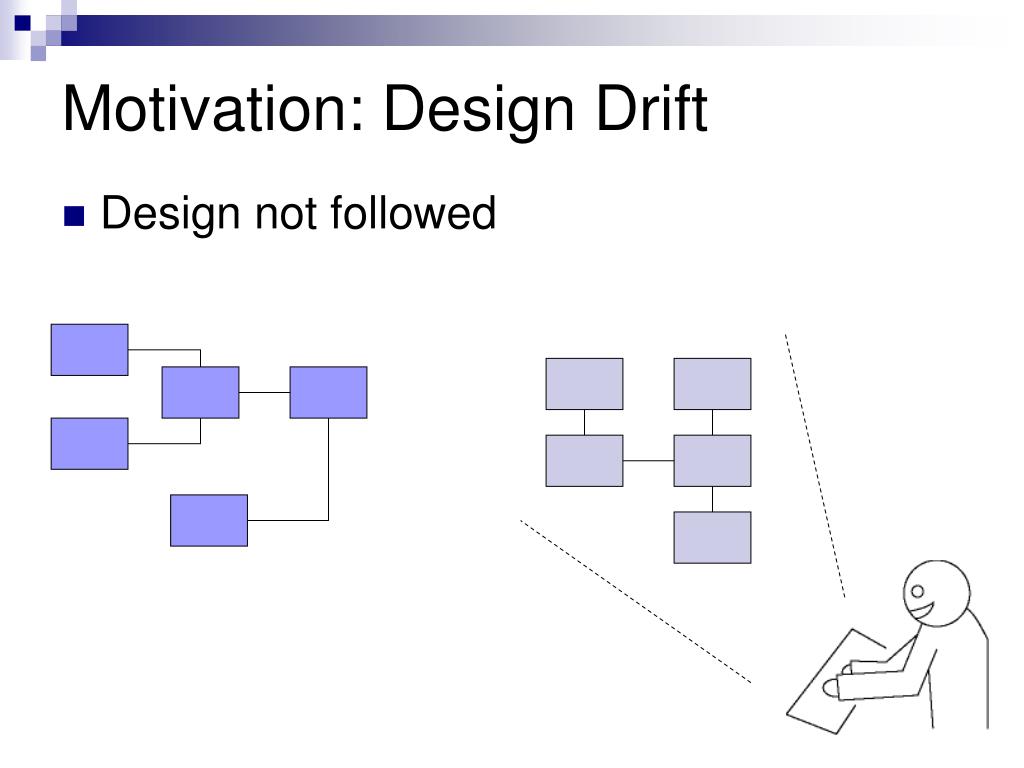 Motivation: Design Drift

Design not followed